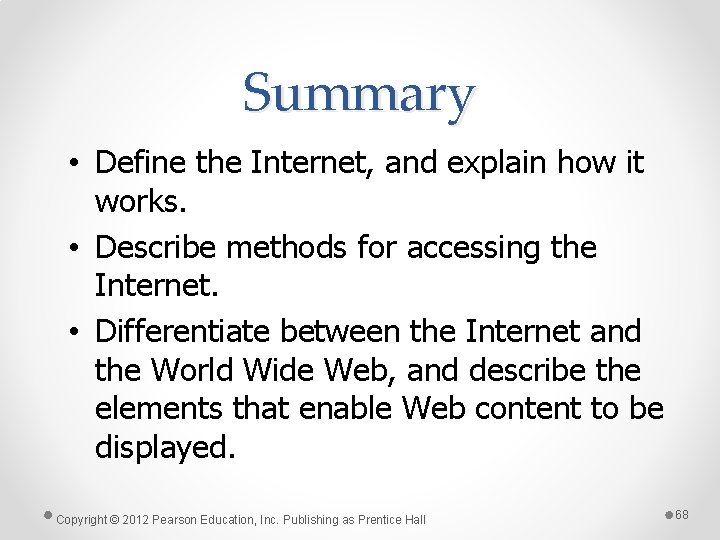 Summary

• Define the Internet, and explain how it works.

• Describe methods for accessing the Internet.

• Differentiate between the Internet and the World Wide Web, and describe the elements that enable Web content to be displayed.

Copyright © 2012 Pearson Education, Inc. Publishing as Prentice Hall

68